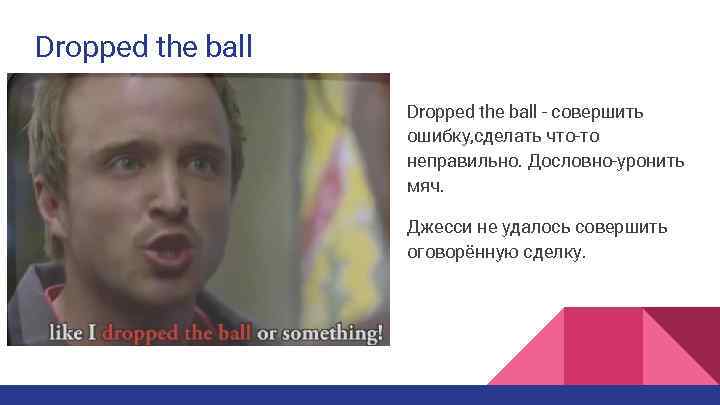 Dropped the ball

like I dropped the ball or something!

Dropped the ball - совершить ошибку,сделать что-то неправильно. Дословно-уронить мяч.

Джесси не удалось совершить оговорённую сделку.